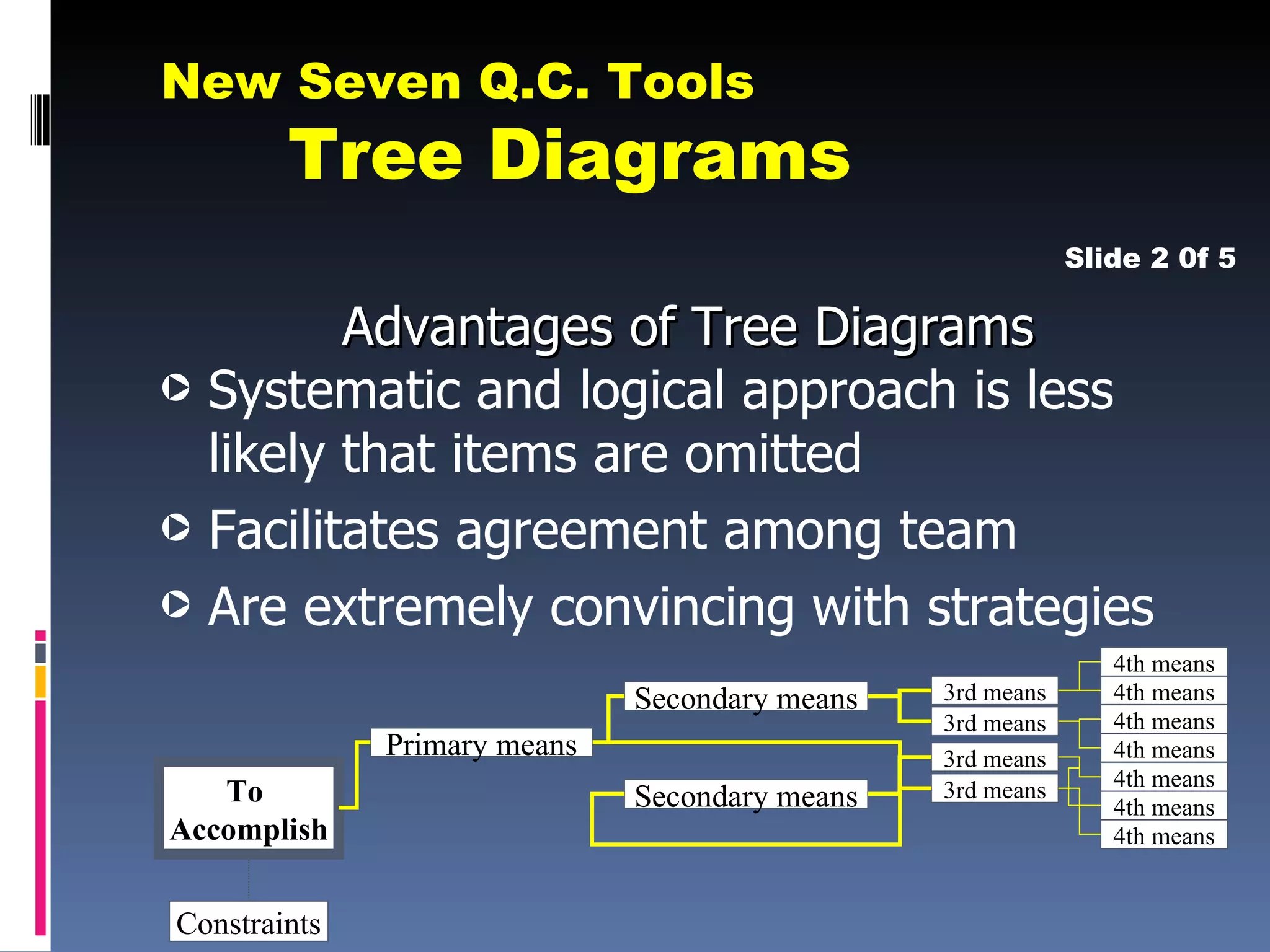 New Seven Q.C. Tools
Tree Diagrams

Slide 2 0f 5

Advantages of Tree Diagrams

Systematic and logical approach is less likely that items are omitted

Facilitates agreement among team

Are extremely convincing with strategies

To Accomplish

Constraints

Primary means

Secondary means

Secondary means

3rd means
3rd means
3rd means
3rd means

4th means
4th means
4th means
4th means
4th means
4th means
4th means